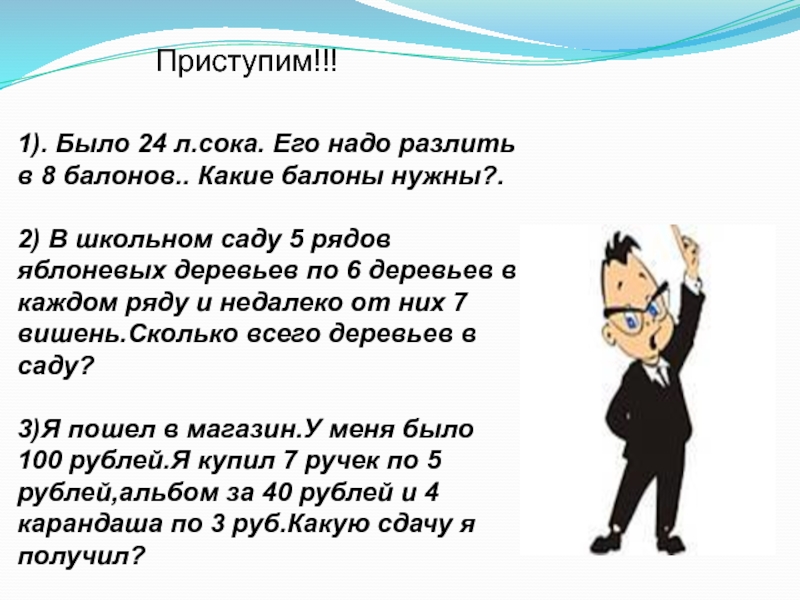 Приступим!!!

1). Было 24 л.сока. Его надо разлить в 8 балонов.. Какие балоны нужны?.

2) В школьном саду 5 рядов яблоневых деревьев по 6 деревьев в каждом ряду и недалеко от них 7 вишень.Сколько всего деревьев в саду?

3)Я пошел в магазин.У меня было 100 рублей.Я купил 7 ручек по 5 рублей,альбом за 40 рублей и 4 карандаша по 3 руб.Какую сдачу я получил?